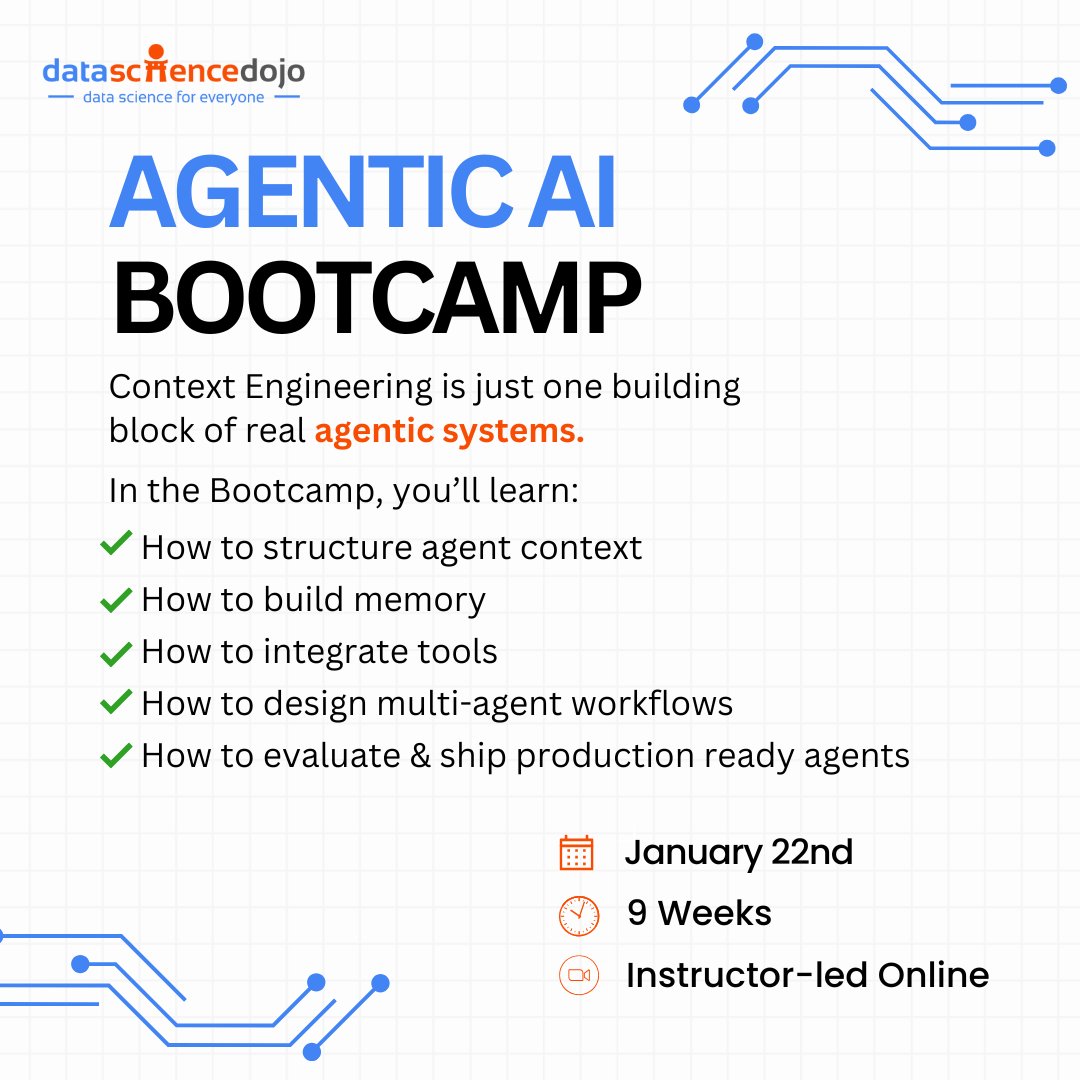 datasciencedojo
data science for everyone

AGENTIC AI
BOOTCAMP

Context Engineering is just one building block of real agentic systems.

In the Bootcamp, you'll learn:
How to structure agent context
How to build memory
How to integrate tools
How to design multi-agent workflows
How to evaluate & ship production ready agents

January 22nd
9 Weeks
Instructor-led Online